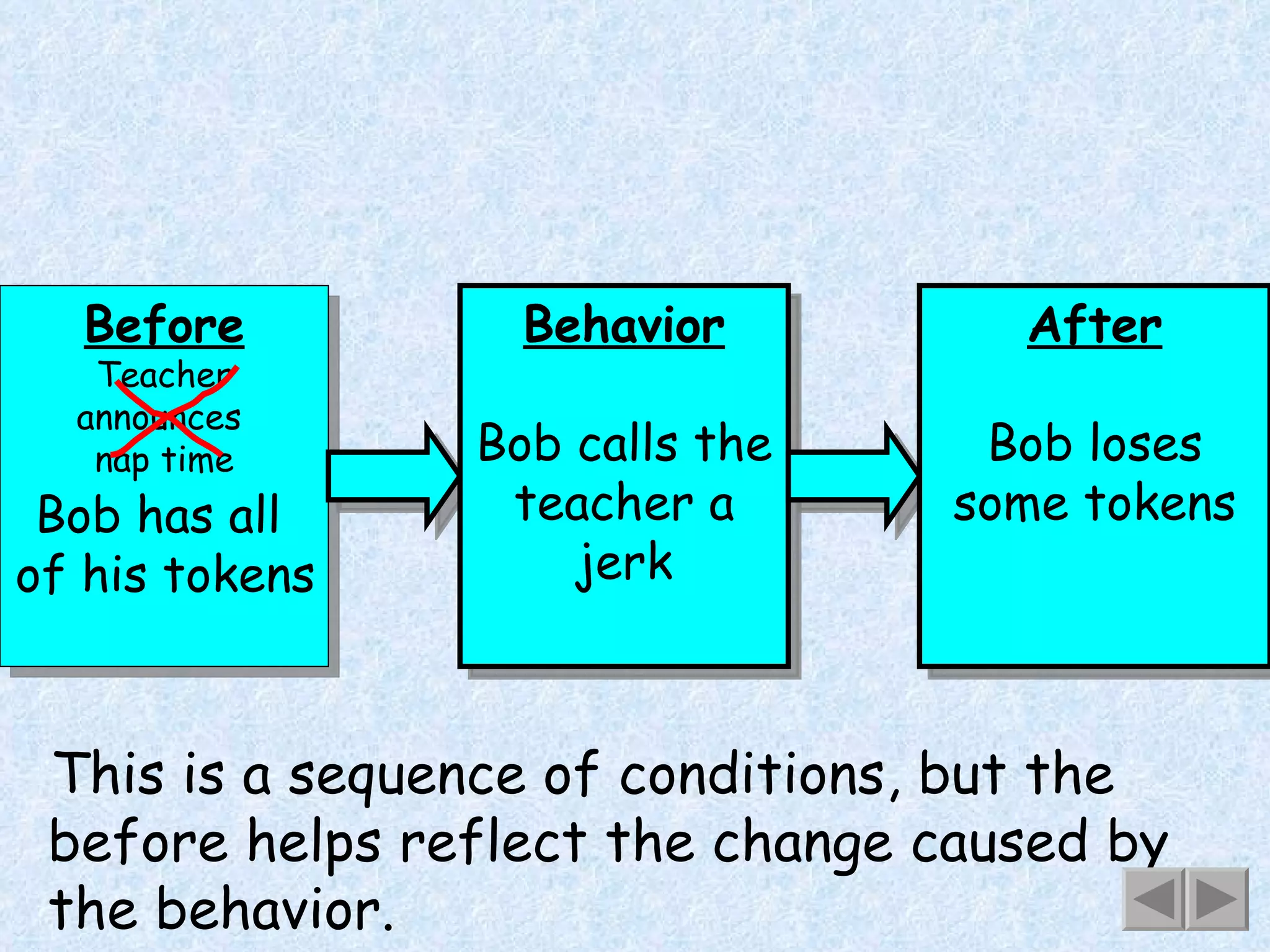 Before

Teacher announces nap time

Bob has all of his tokens

Behavior

Bob calls the teacher a jerk

After

Bob loses some tokens

This is a sequence of conditions, but the before helps reflect the change caused by the behavior.